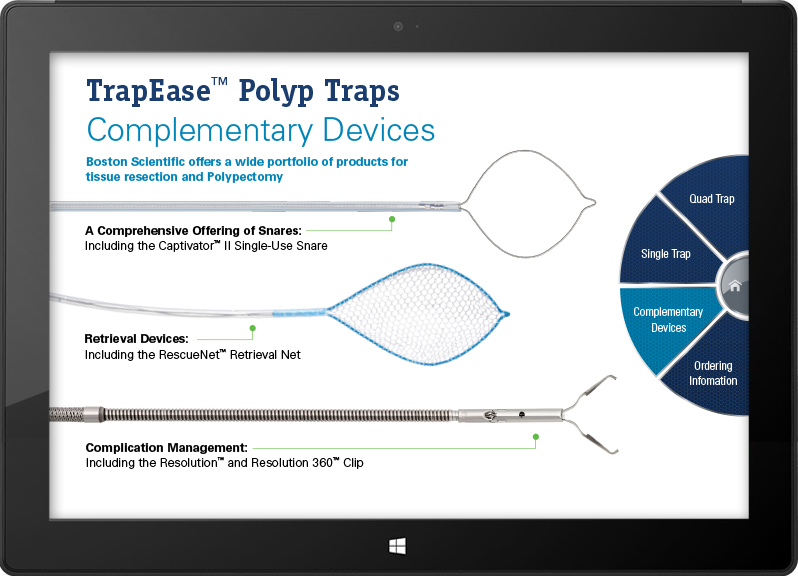 TrapEase™ Polyp Traps
Complementary Devices

Boston Scientific offers a wide portfolio of products for tissue resection and Polypectomy

A Comprehensive Offering of Snares:
Including the Captivator™ II Single-Use Snare

Retrieval Devices:
Including the RescueNet™ Retrieval Net

Complication Management:
Including the Resolution™ and Resolution 360™ Clip

Quad Trap

Single Trap

Complementary Devices

Ordering Infomation